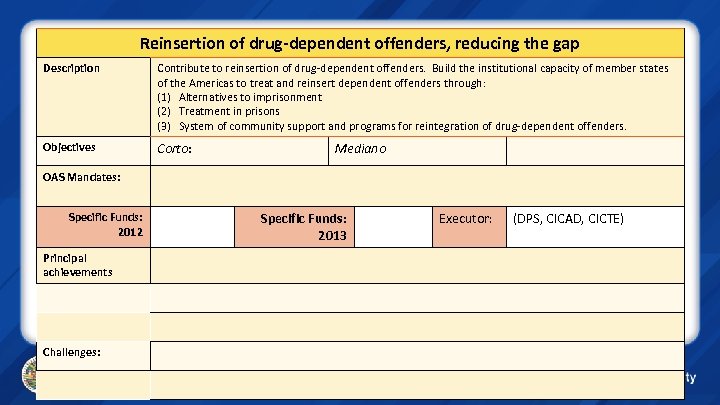 Reinsertion of drug-dependent offenders, reducing the gap

| Description | Contribute to reinsertion of drug-dependent offenders. Build the institutional capacity of member states of the Americas to treat and reinsert dependent offenders through: (1) Alternatives to imprisonment (2) Treatment in prisons (3) System of community support and programs for reintegration of drug-dependent offenders. | | | | |
|---|---|---|---|---|---|
| Objectives | Corto: | | Mediano | | |
| OAS Mandates: | | | | | |
| Specific Funds: 2012 | | Specific Funds: 2013 | | Executor: | (DPS, CICAD, CICTE) |
| Principal achievements | | | | | |
| | | | | | |
| | | | | | |
| Challenges: | | | | | |
| | | | | | |

ty